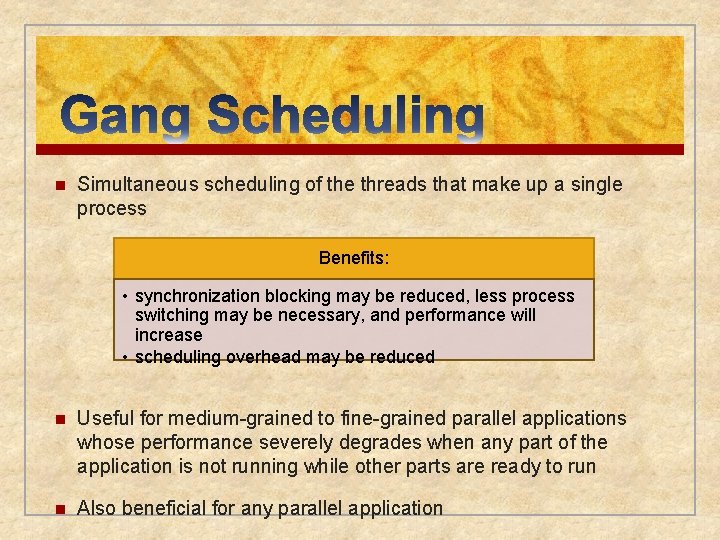 Gang Scheduling

■ Simultaneous scheduling of the threads that make up a single process

Benefits:

• synchronization blocking may be reduced, less process switching may be necessary, and performance will increase
• scheduling overhead may be reduced

■ Useful for medium-grained to fine-grained parallel applications whose performance severely degrades when any part of the application is not running while other parts are ready to run

■ Also beneficial for any parallel application